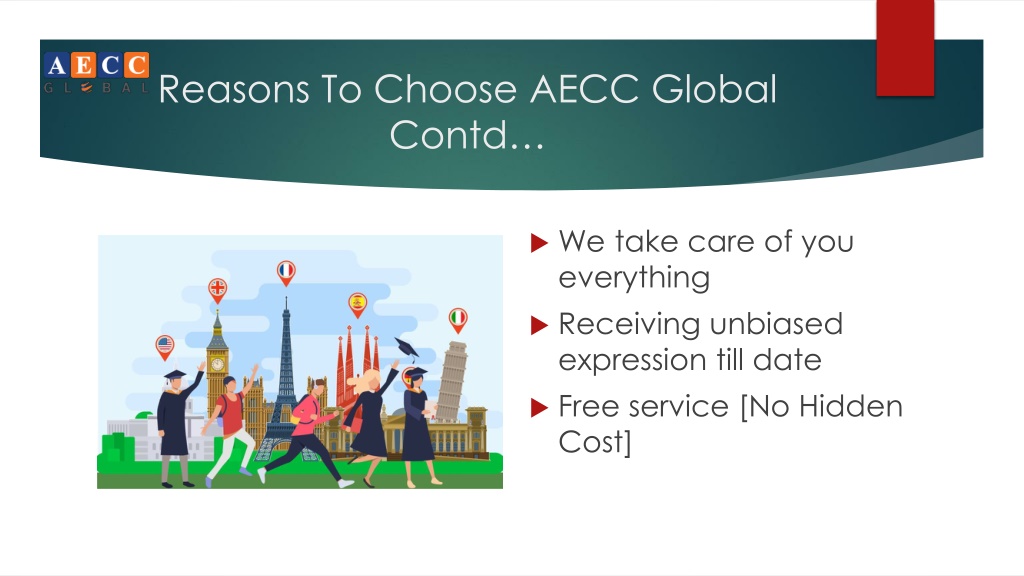 AECC GLOBAL

Reasons To Choose AECC Global Contd…

We take care of you everything

Receiving unbiased expression till date

Free service [No Hidden Cost]